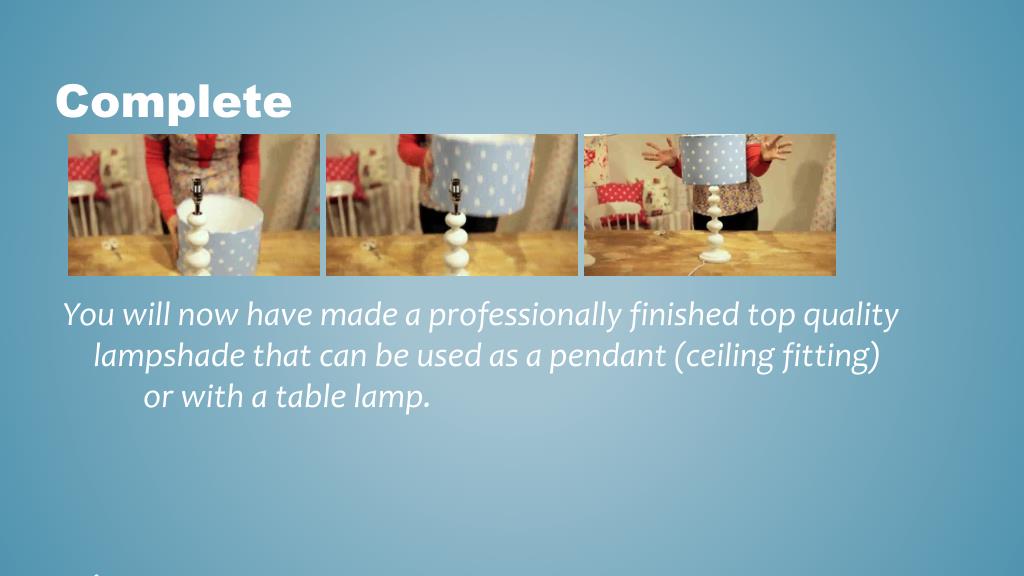 Complete

You will now have made a professionally finished top quality lampshade that can be used as a pendant (ceiling fitting) or with a table lamp.